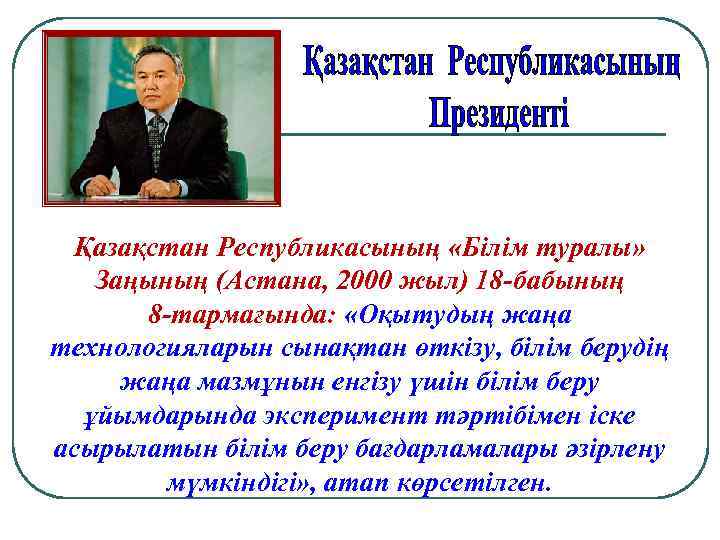 Қазақстан Республикасының Президенті

Қазақстан Республикасының «Білім туралы» Заңының (Астана, 2000 жыл) 18-бабының 8-тармағында: «Оқытудың жаңа технологияларын сынақтан өткізу, білім берудің жаңа мазмұнын енгізу үшін білім беру ұйымдарында эксперимент тәртібімен іске асырылатын білім беру бағдарламалары әзірлену мүмкіндігі», атап көрсетілген.